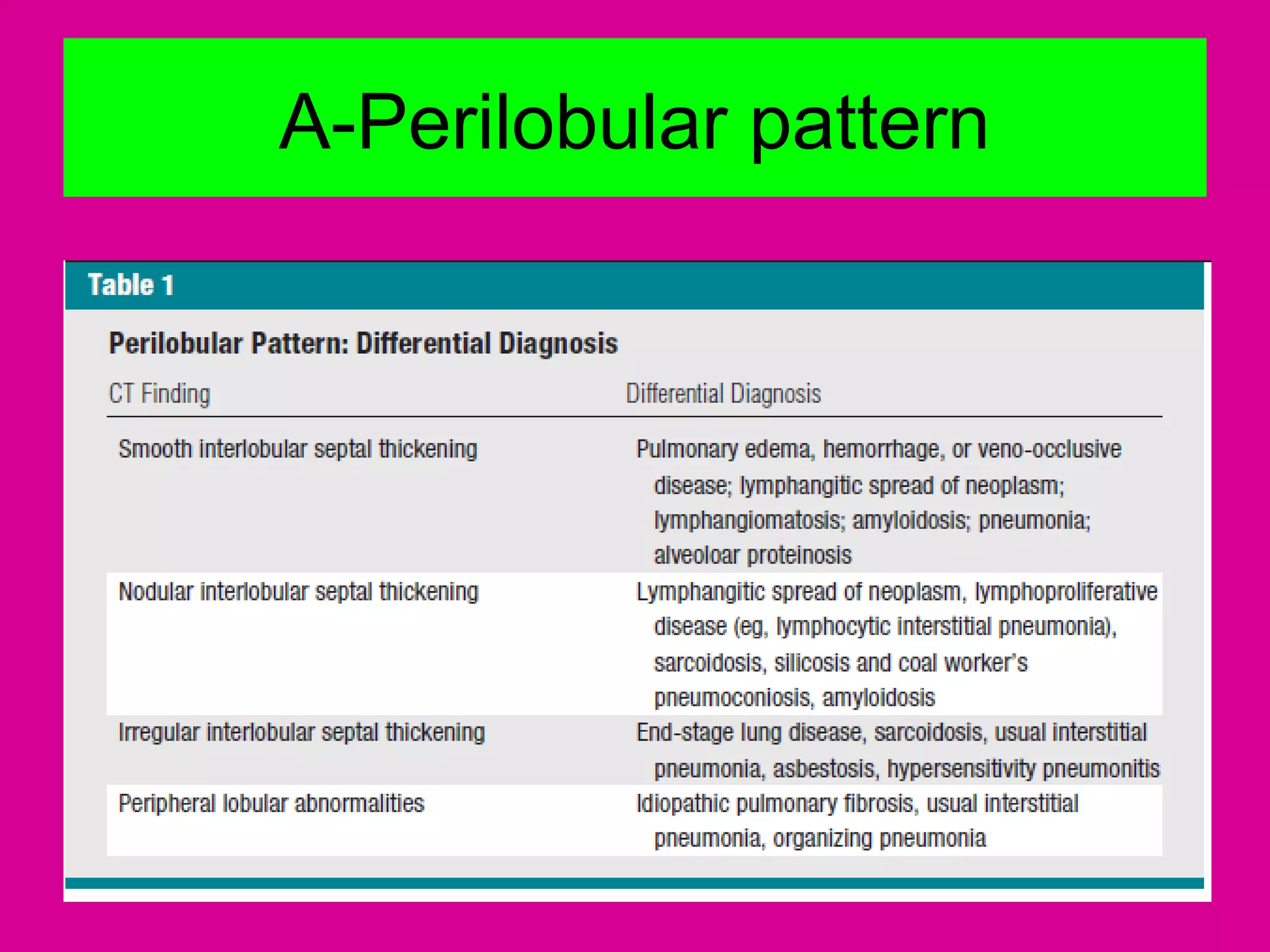 A-Perilobular pattern

Table 1

Perilobular Pattern: Differential Diagnosis

| CT Finding | Differential Diagnosis |
|---|---|
| Smooth interlobular septal thickening | Pulmonary edema, hemorrhage, or veno-occlusive disease; lymphangitic spread of neoplasm; lymphangiomatosis; amyloidosis; pneumonia; alveoloar proteinosis |
| Nodular interlobular septal thickening | Lymphangitic spread of neoplasm, lymphoproliferative disease (eg, lymphocytic interstitial pneumonia), sarcoidosis, silicosis and coal worker's pneumoconiosis, amyloidosis |
| Irregular interlobular septal thickening | End-stage lung disease, sarcoidosis, usual interstitial pneumonia, asbestosis, hypersensitivity pneumonitis |
| Peripheral lobular abnormalities | Idiopathic pulmonary fibrosis, usual interstitial pneumonia, organizing pneumonia |